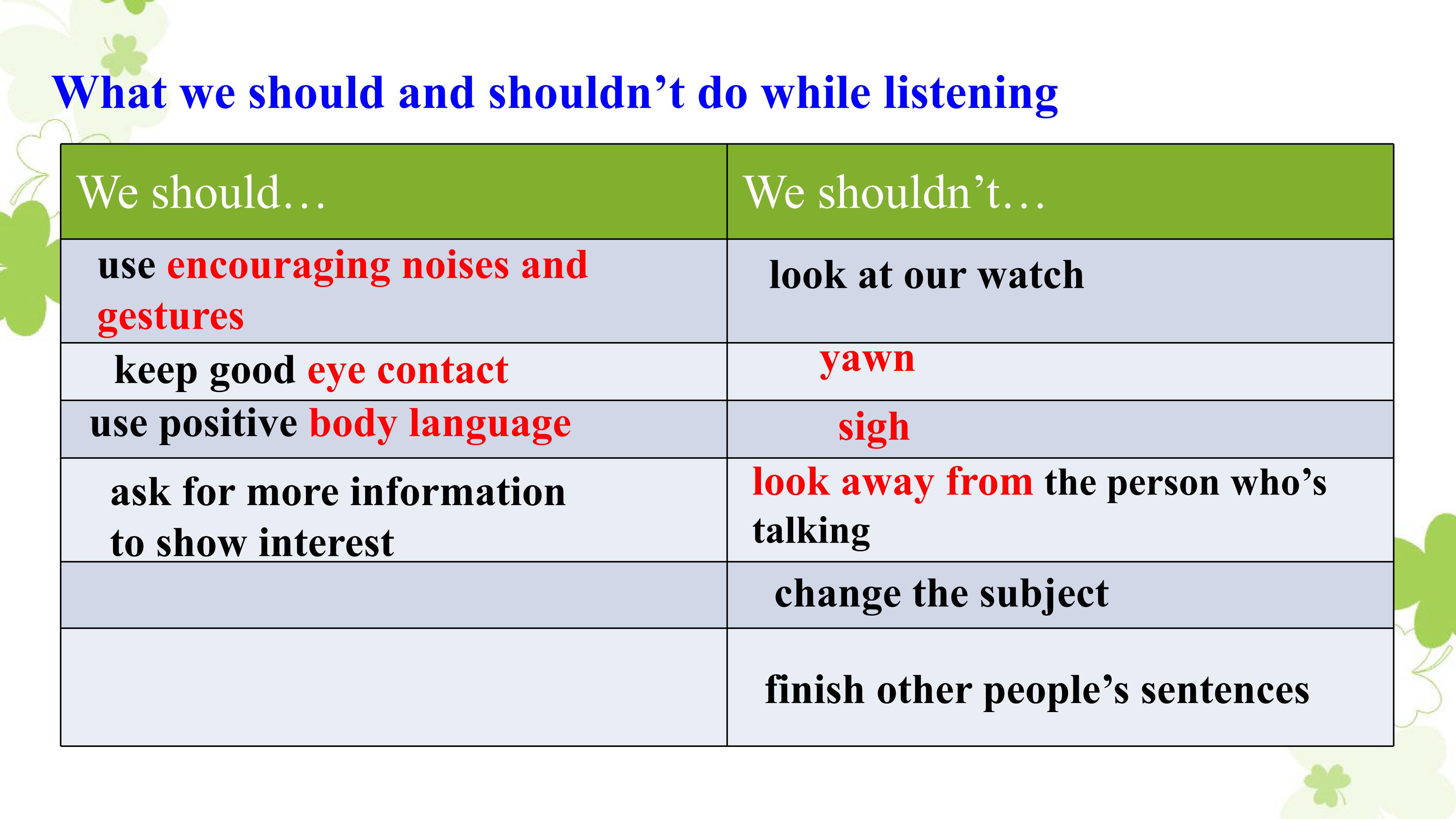 What we should and shouldn't do while listening

| We should… | We shouldn't… |
|---|---|
| use encouraging noises and gestures | look at our watch |
| keep good eye contact | yawn |
| use positive body language | sigh |
| ask for more information to show interest | look away from the person who's talking |
|  | change the subject |
|  | finish other people's sentences |